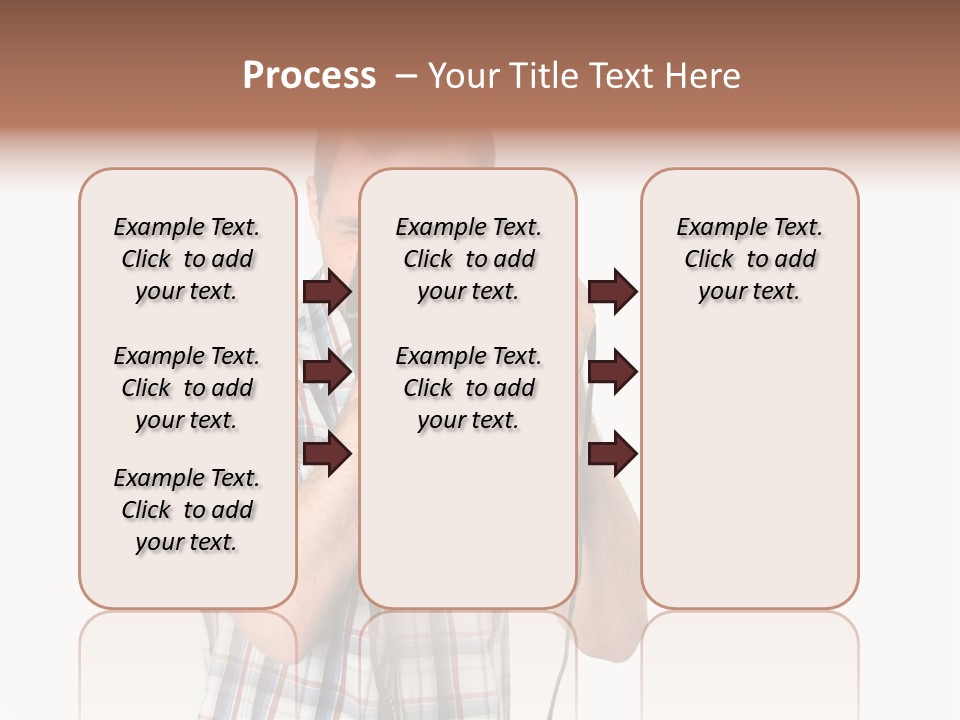 Process – Your Title Text Here

Example Text. Click to add your text.

Example Text. Click to add your text.

Example Text. Click to add your text.

Example Text. Click to add your text.

Example Text. Click to add your text.

Example Text. Click to add your text.